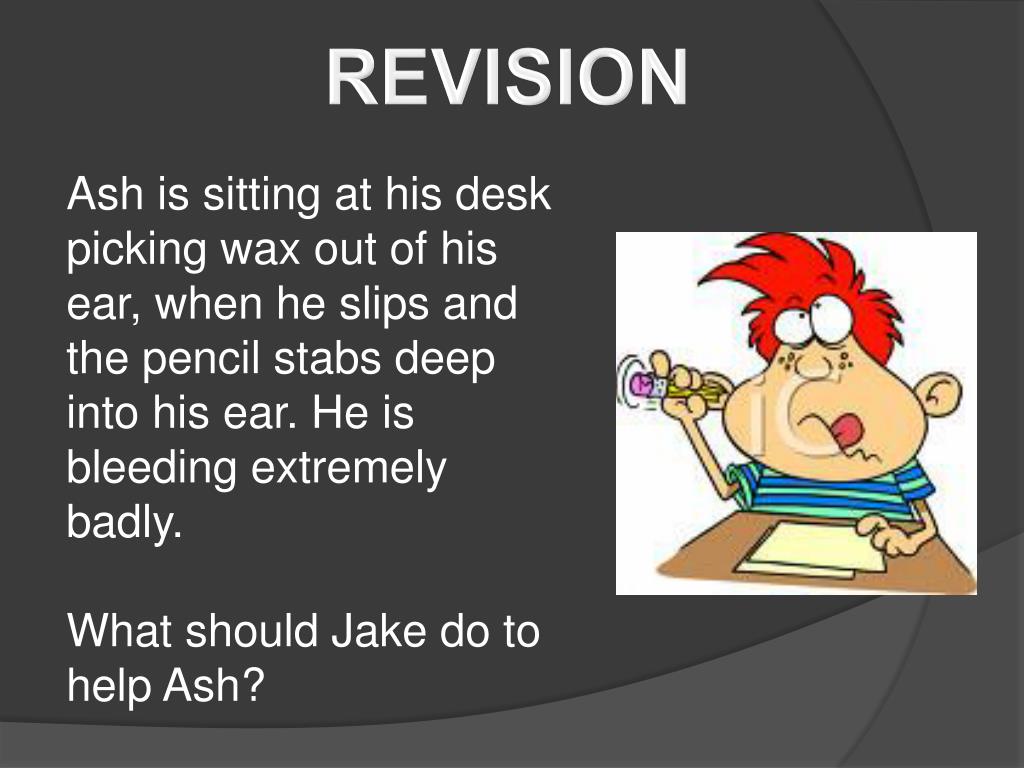 REVISION

Ash is sitting at his desk picking wax out of his ear, when he slips and the pencil stabs deep into his ear. He is bleeding extremely badly.

What should Jake do to help Ash?

iC